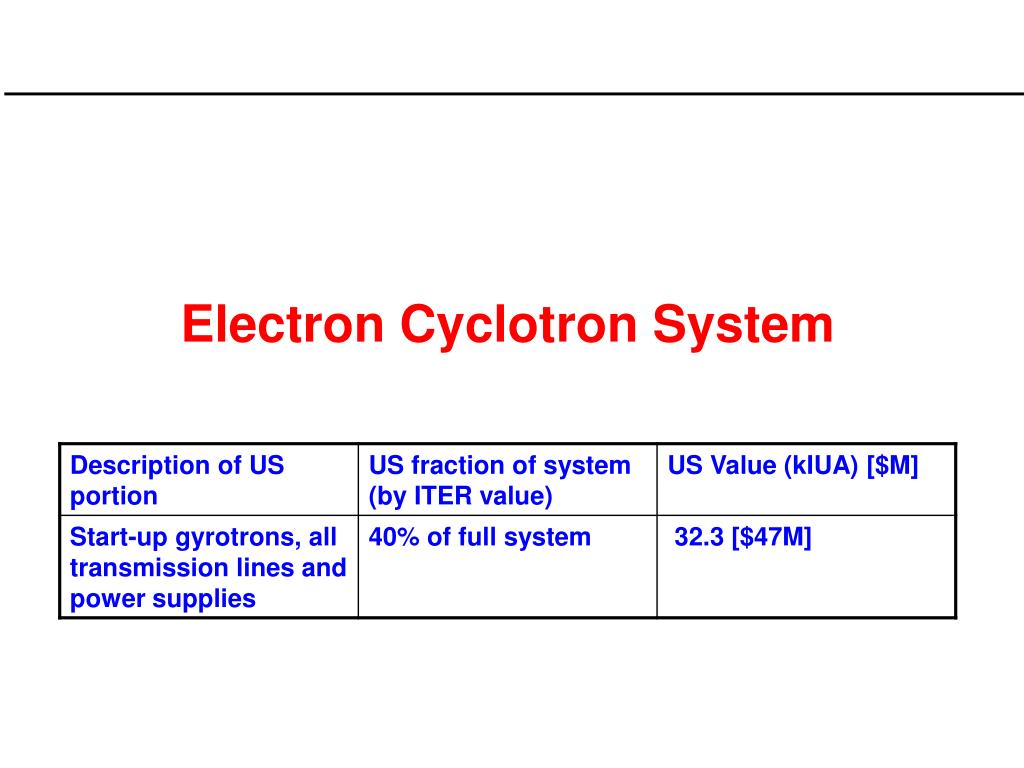 Electron Cyclotron System

| Description of US portion | US fraction of system (by ITER value) | US Value (kIUA) [\$M] |
|---|---|---|
| Start-up gyrotrons, all transmission lines and power supplies | 40% of full system | 32.3 [\$47M] |